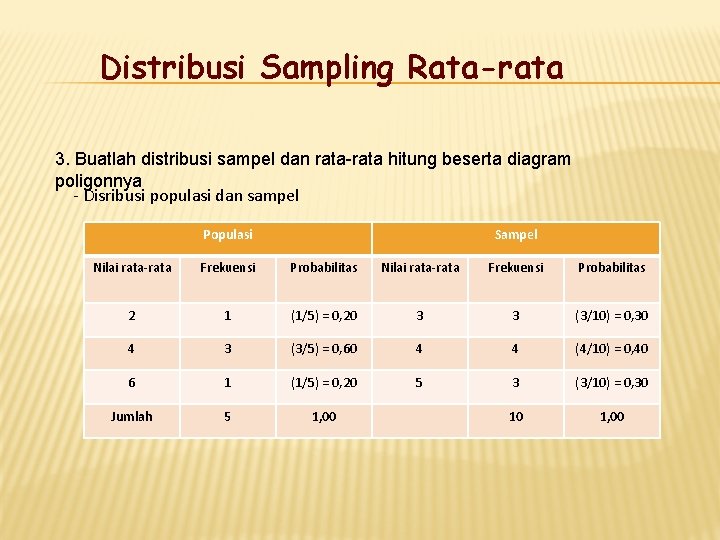 Distribusi Sampling Rata-rata

3. Buatlah distribusi sampel dan rata-rata hitung beserta diagram poligonnya

- Disribusi populasi dan sampel

| Populasi | | | Sampel | | |
|---|---|---|---|---|---|
| Nilai rata-rata | Frekuensi | Probabilitas | Nilai rata-rata | Frekuensi | Probabilitas |
| 2 | 1 | (1/5) = 0,20 | 3 | 3 | (3/10) = 0,30 |
| 4 | 3 | (3/5) = 0,60 | 4 | 4 | (4/10) = 0,40 |
| 6 | 1 | (1/5) = 0,20 | 5 | 3 | (3/10) = 0,30 |
| Jumlah | 5 | 1,00 | | 10 | 1,00 |